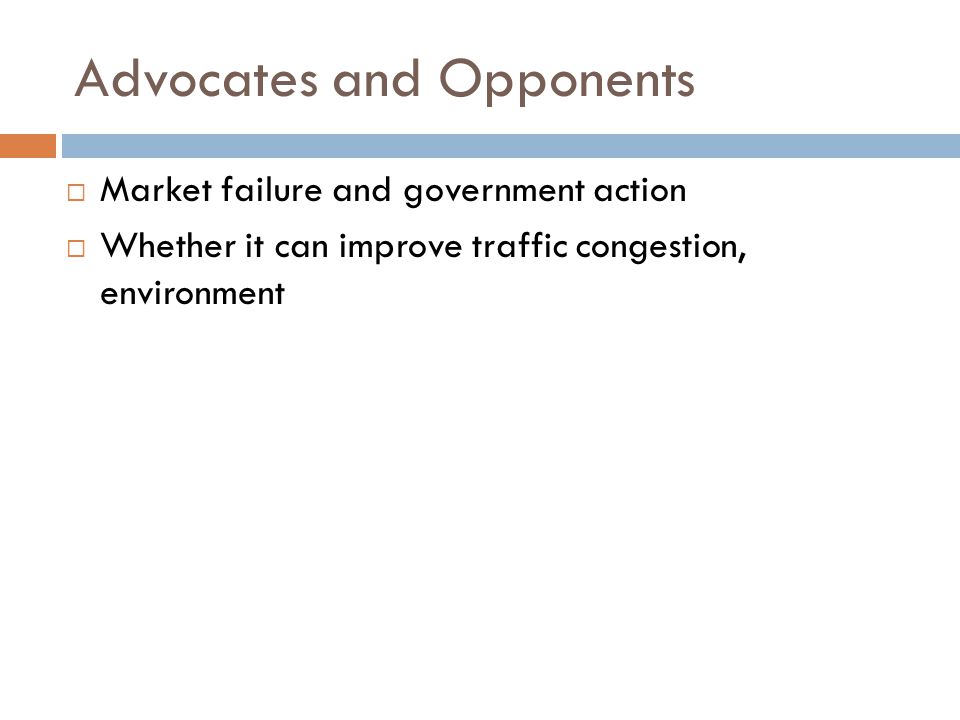 Advocates and Opponents

□ Market failure and government action
□ Whether it can improve traffic congestion, environment